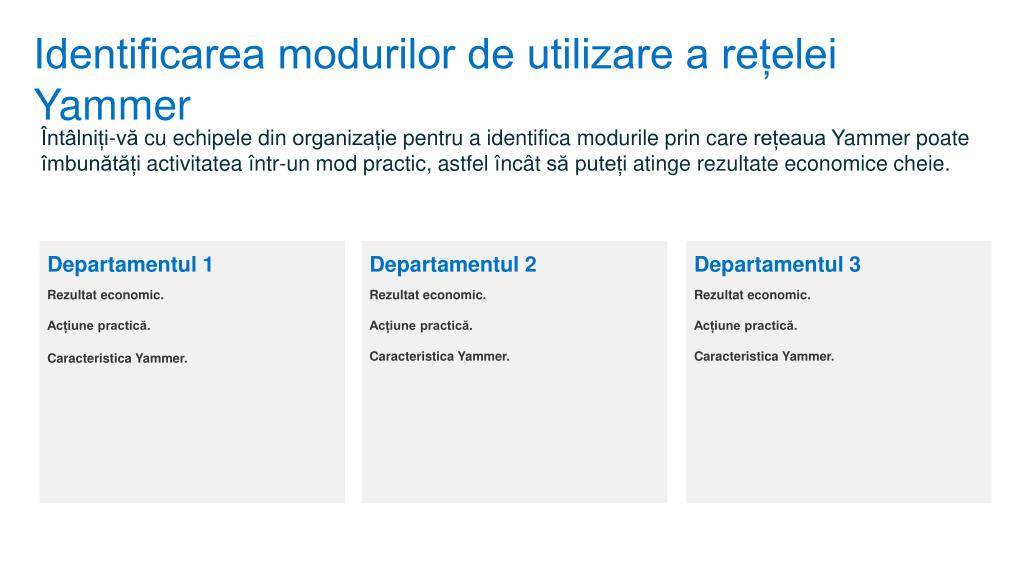 Identificarea modurilor de utilizare a rețelei Yammer

Întâlniți-vă cu echipele din organizație pentru a identifica modurile prin care rețeaua Yammer poate îmbunătăți activitatea într-un mod practic, astfel încât să puteți atinge rezultate economice cheie.

Departamentul 1

Rezultat economic.

Acțiune practică.

Caracteristica Yammer.

Departamentul 2

Rezultat economic.

Acțiune practică.

Caracteristica Yammer.

Departamentul 3

Rezultat economic.

Acțiune practică.

Caracteristica Yammer.